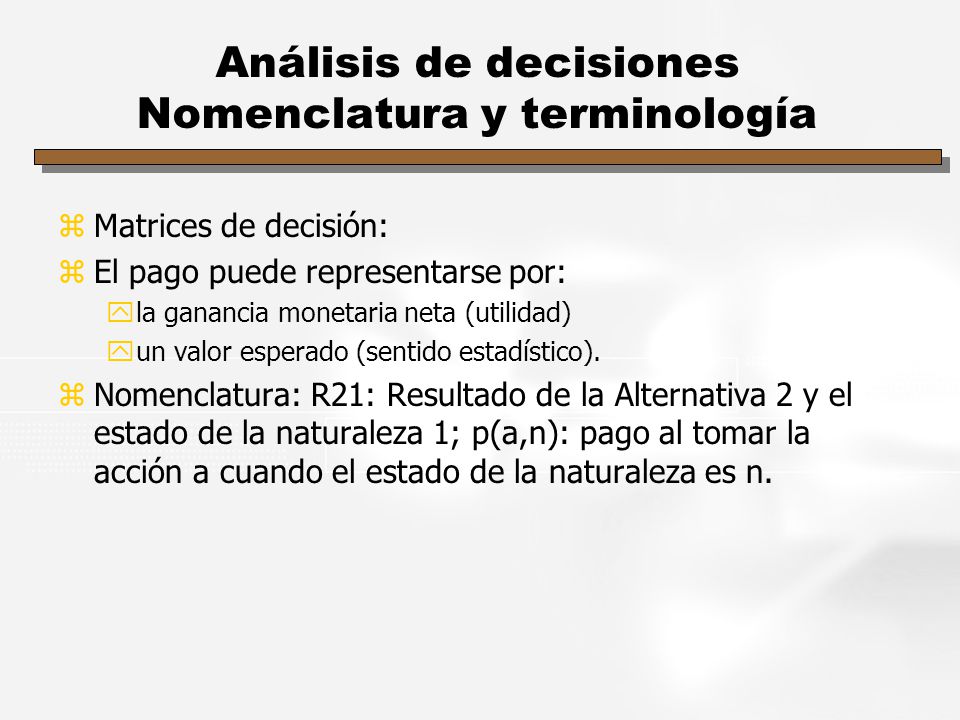 Análisis de decisiones
Nomenclatura y terminología

Matrices de decisión:

El pago puede representarse por:

la ganancia monetaria neta (utilidad)

un valor esperado (sentido estadístico).

Nomenclatura: R21: Resultado de la Alternativa 2 y el estado de la naturaleza 1; p(a,n): pago al tomar la acción a cuando el estado de la naturaleza es n.